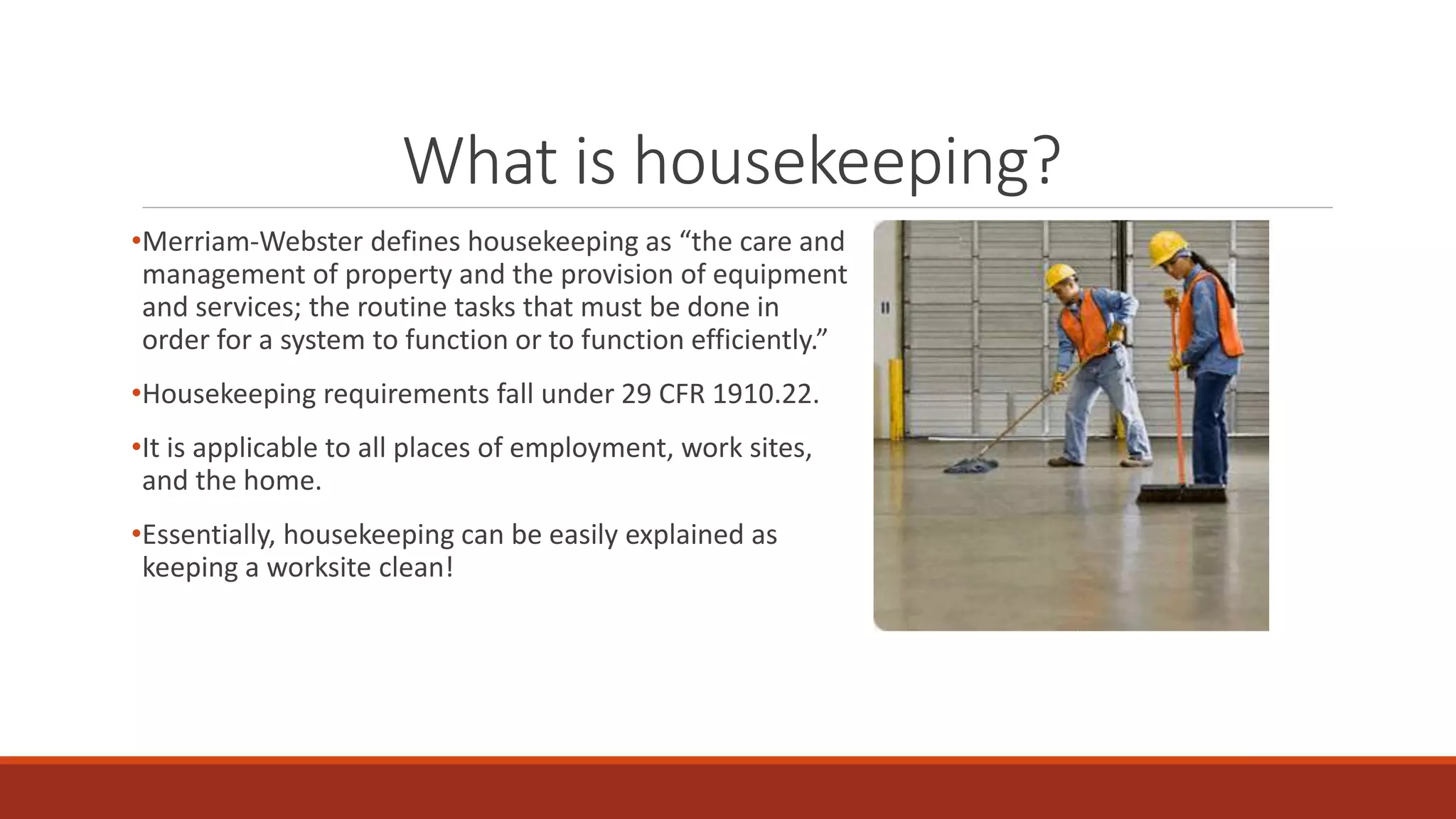 What is housekeeping?

•Merriam-Webster defines housekeeping as “the care and management of property and the provision of equipment and services; the routine tasks that must be done in order for a system to function or to function efficiently.”

•Housekeeping requirements fall under 29 CFR 1910.22.

•It is applicable to all places of employment, work sites, and the home.

•Essentially, housekeeping can be easily explained as keeping a worksite clean!